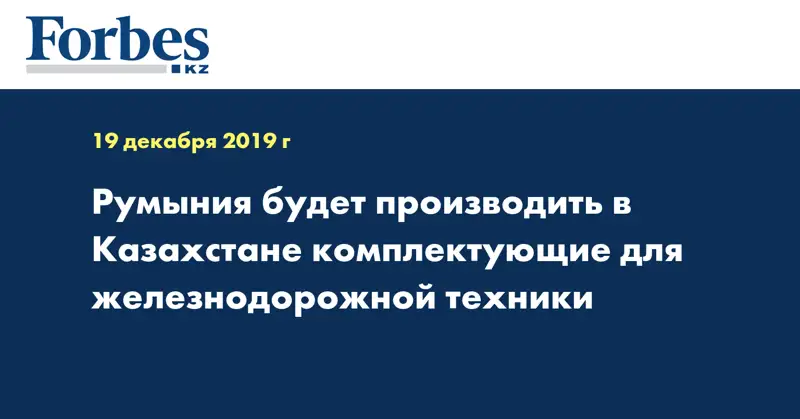 Forbes
KZ

19 декабря 2019 г

Румыния будет производить в Казахстане комплектующие для железнодорожной техники